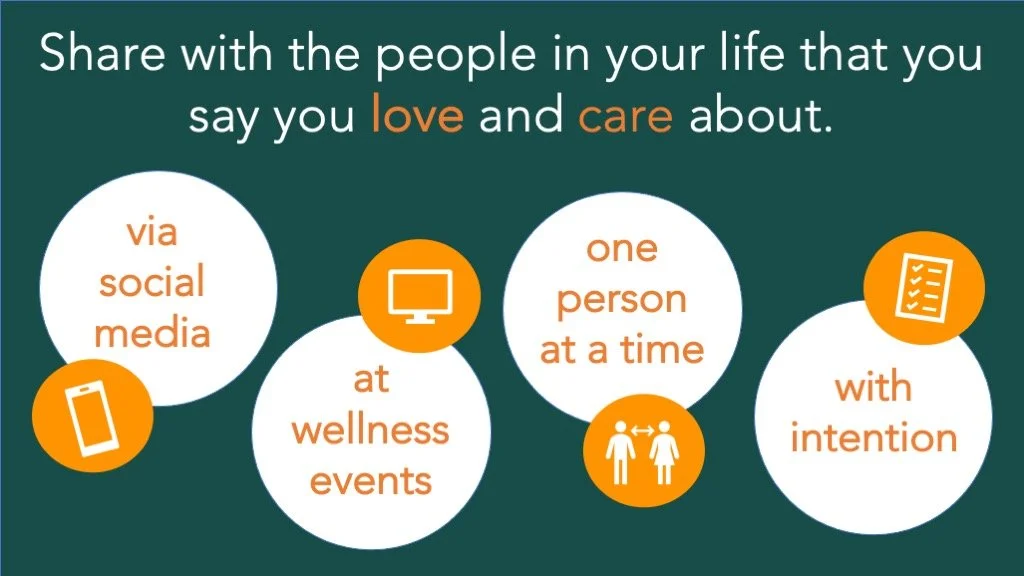 Share with the people in your life that you say you love and care about.

via social media

at wellness events

one person at a time

with intention